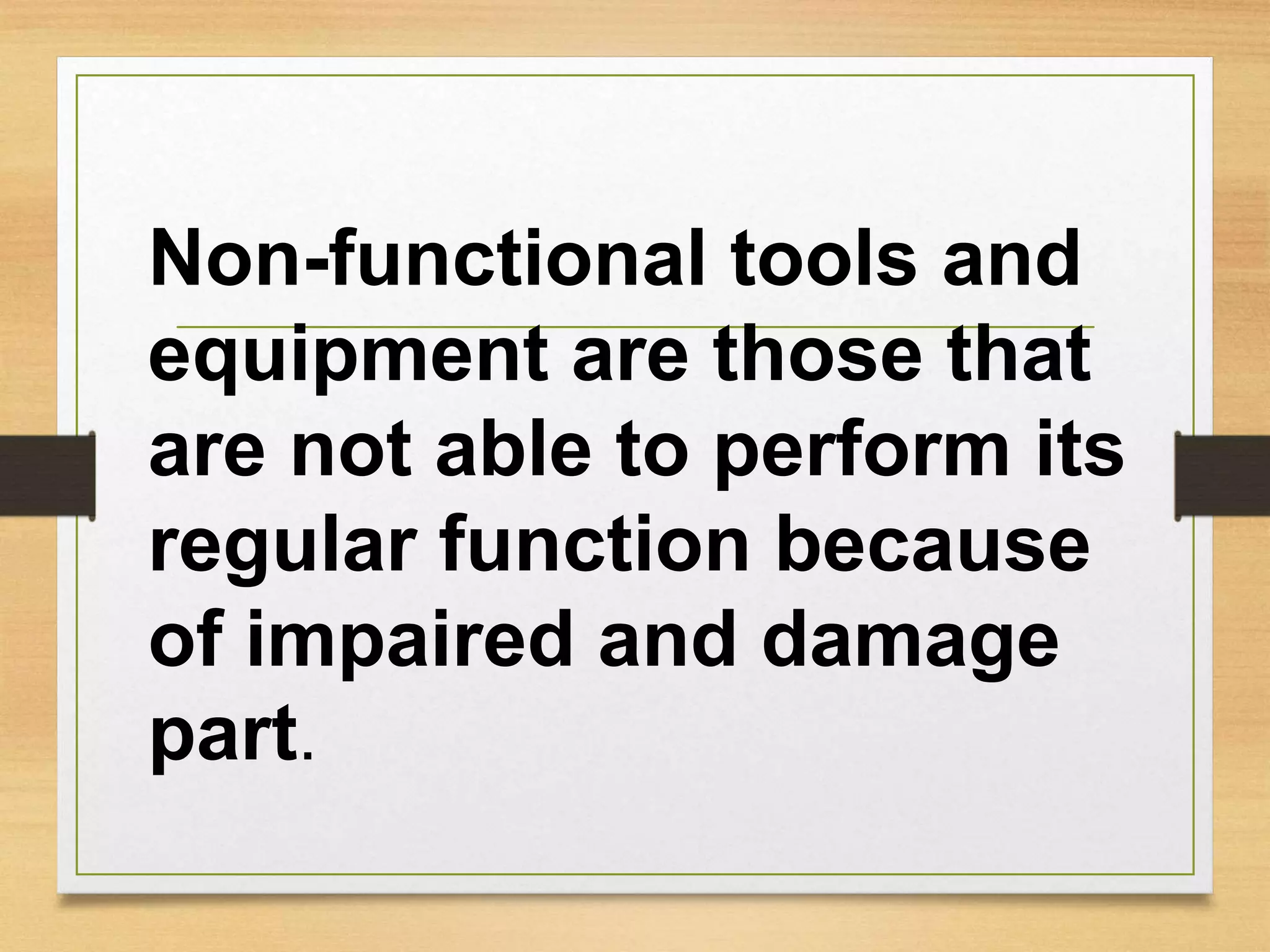 Non-functional tools and equipment are those that are not able to perform its regular function because of impaired and damage part.